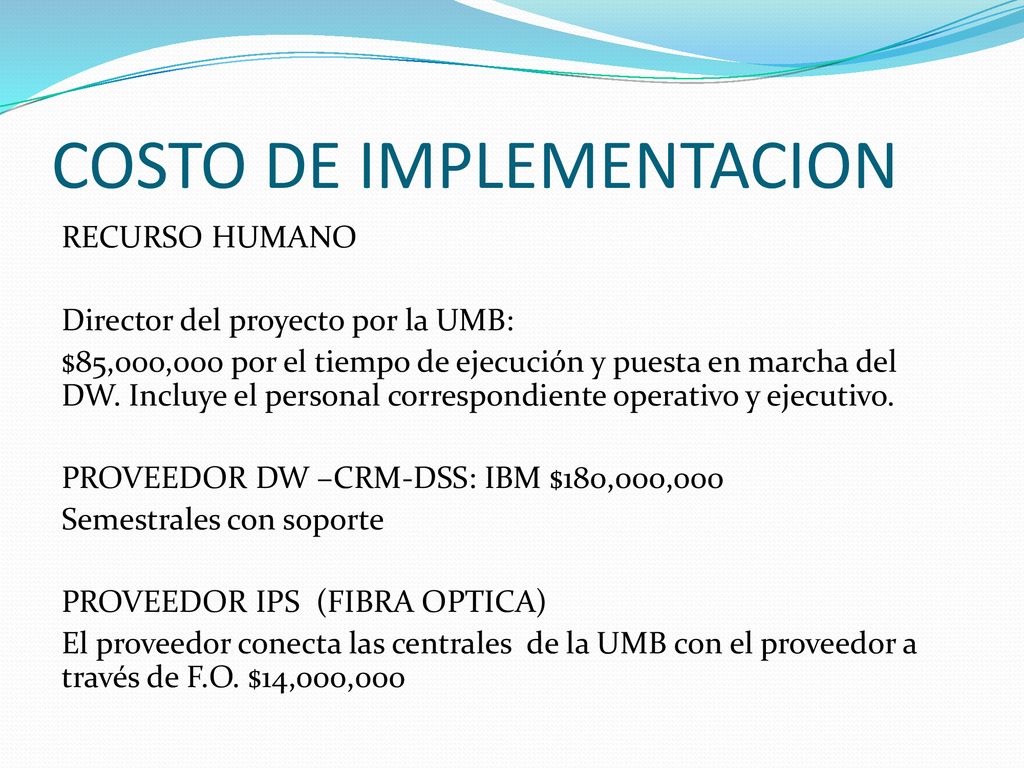 COSTO DE IMPLEMENTACION

RECURSO HUMANO

Director del proyecto por la UMB:
\$85,000,000 por el tiempo de ejecución y puesta en marcha del DW. Incluye el personal correspondiente operativo y ejecutivo.

PROVEEDOR DW –CRM-DSS: IBM \$180,000,000 Semestrales con soporte

PROVEEDOR IPS (FIBRA OPTICA)
El proveedor conecta las centrales de la UMB con el proveedor a través de F.O. \$14,000,000